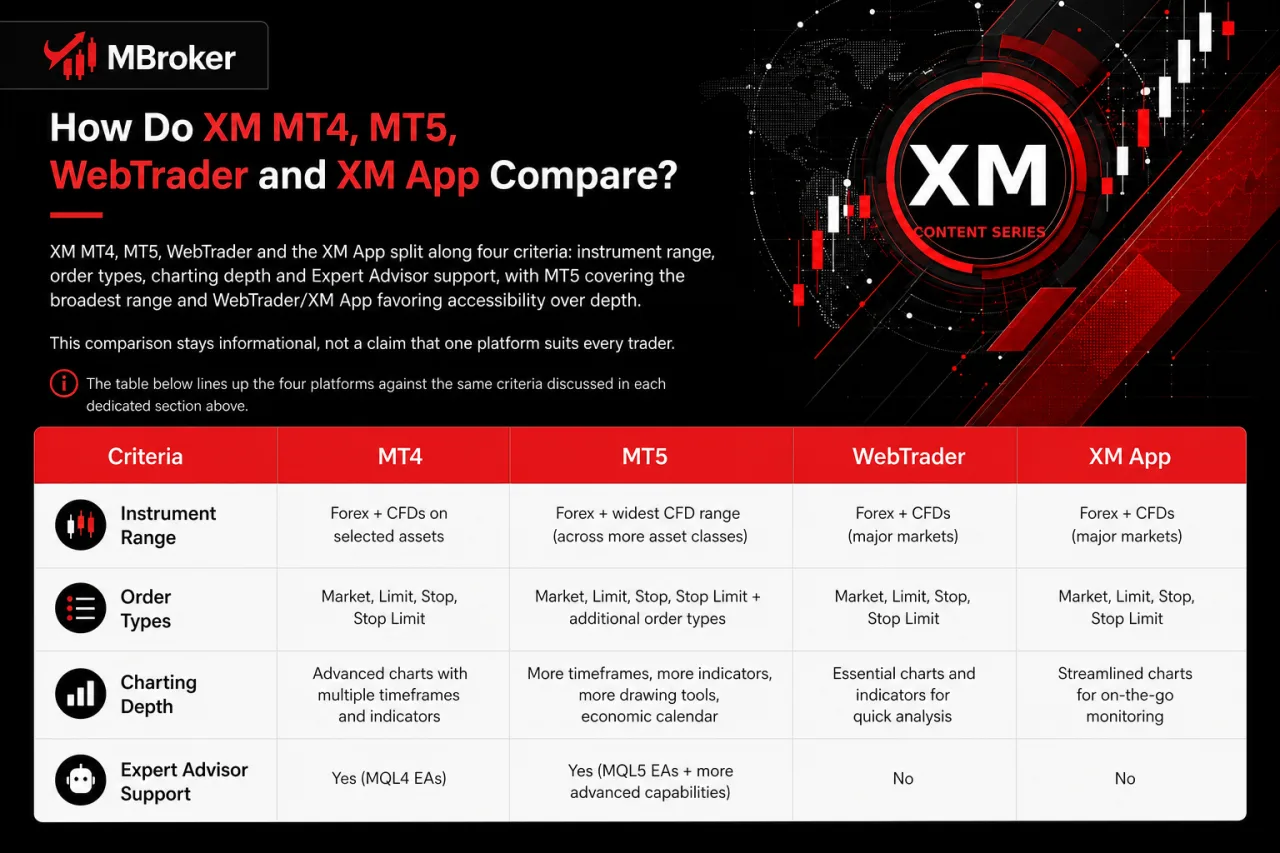 MBroker

How Do XM MT4, MT5, WebTrader and XM App Compare?

XM MT4, MT5, WebTrader and the XM App split along four criteria: instrument range, order types, charting depth and Expert Advisor support, with MT5 covering the broadest range and WebTrader/XM App favoring accessibility over depth.

This comparison stays informational, not a claim that one platform suits every trader.

The table below lines up the four platforms against the same criteria discussed in each dedicated section above.

XM
CONTENT SERIES

| Criteria | MT4 | MT5 | WebTrader | XM App |
|---|---|---|---|---|
| Instrument Range | Forex + CFDs on selected assets | Forex + widest CFD range (across more asset classes) | Forex + CFDs (major markets) | Forex + CFDs (major markets) |
| Order Types | Market, Limit, Stop, Stop Limit | Market, Limit, Stop, Stop Limit + additional order types | Market, Limit, Stop, Stop Limit | Market, Limit, Stop, Stop Limit |
| Charting Depth | Advanced charts with multiple timeframes and indicators | More timeframes, more indicators, more drawing tools, economic calendar | Essential charts and indicators for quick analysis | Streamlined charts for on-the-go monitoring |
| Expert Advisor Support | Yes (MQL4 EAs) | Yes (MQL5 EAs + more advanced capabilities) | No | No |